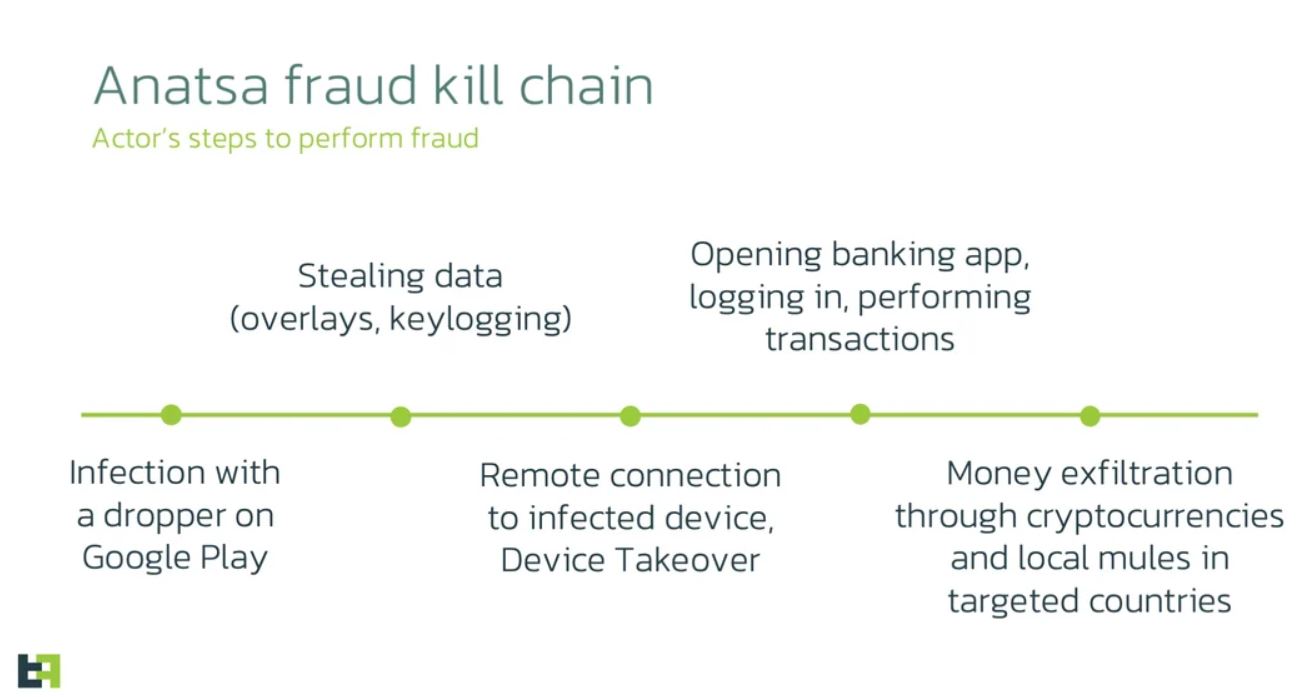 Anatsa fraud kill chain
Actor's steps to perform fraud

Infection with a dropper on Google Play

Stealing data (overlays, keylogging)

Remote connection to infected device, Device Takeover

Opening banking app, logging in, performing transactions

Money exfiltration through cryptocurrencies and local mules in targeted countries